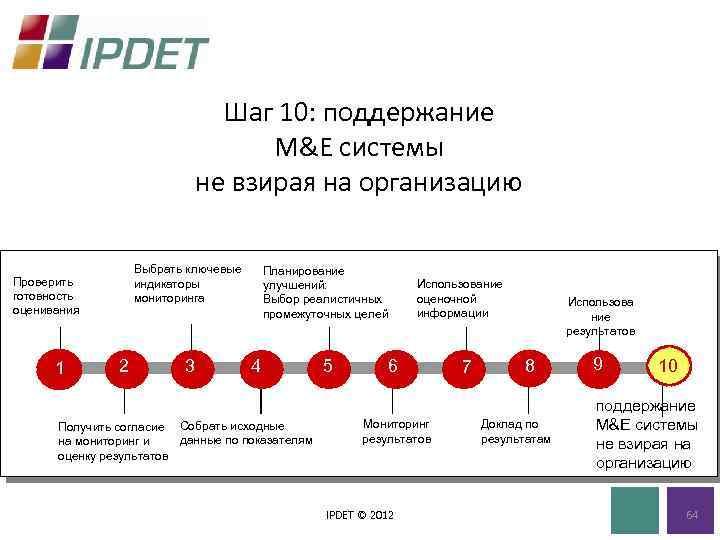 IPDET

Шаг 10: поддержание M&E системы не взирая на организацию

Проверить готовность оценивания

Выбрать ключевые индикаторы мониторинга

Планирование улучшений: Выбор реалистичных промежуточных целей

Использование оценочной информации

Использова ние результатов

1

2

3

4

5

6

7

8

9

10

Получить согласие на мониторинг и оценку результатов

Собрать исходные данные по показателям

Мониторинг результатов

Доклад по результатам

поддержание M&E системы не взирая на организацию

IPDET © 2012

64